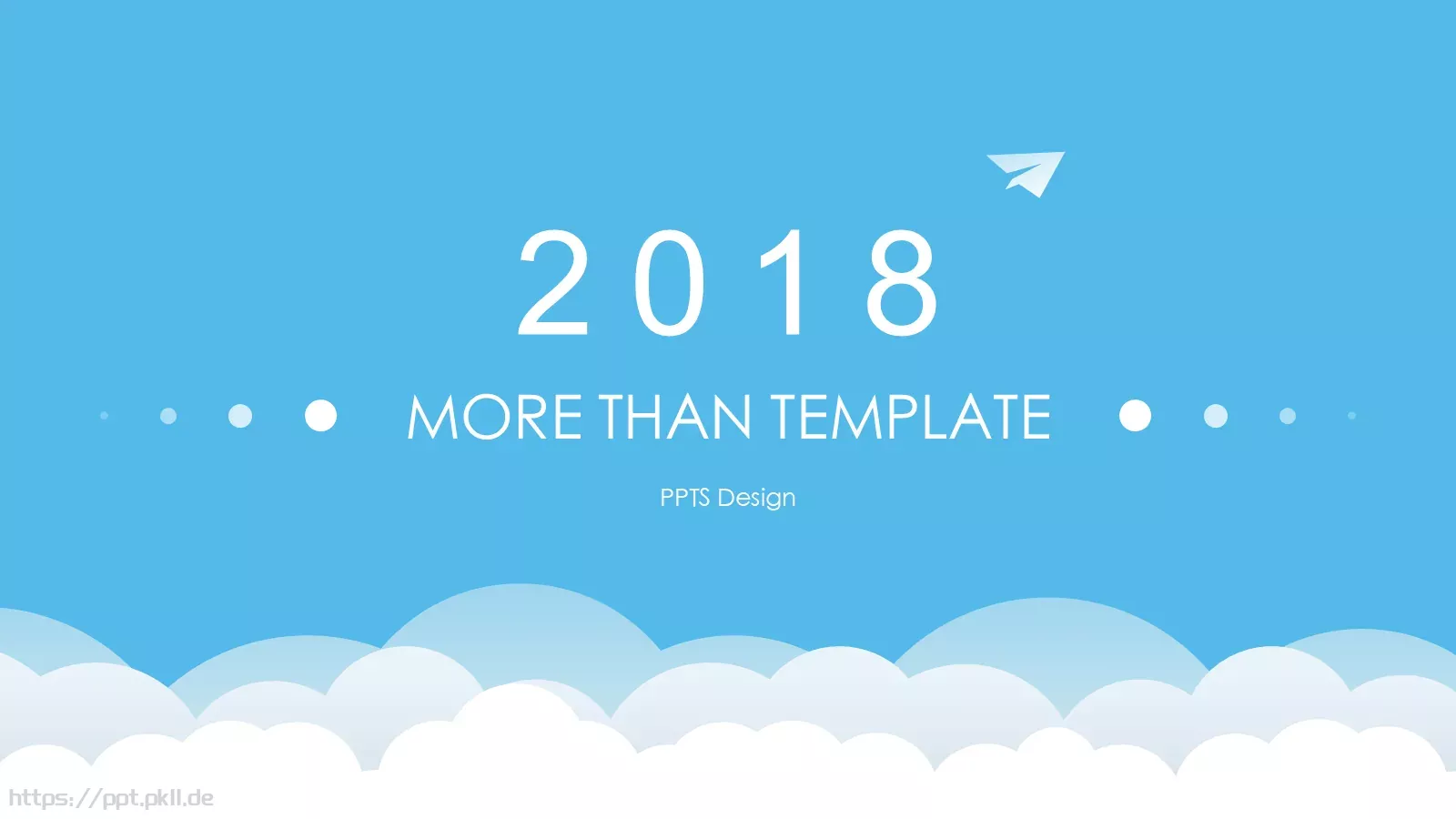 2018

MORE THAN TEMPLATE

PPTS Design

https://ppt.pkll.de